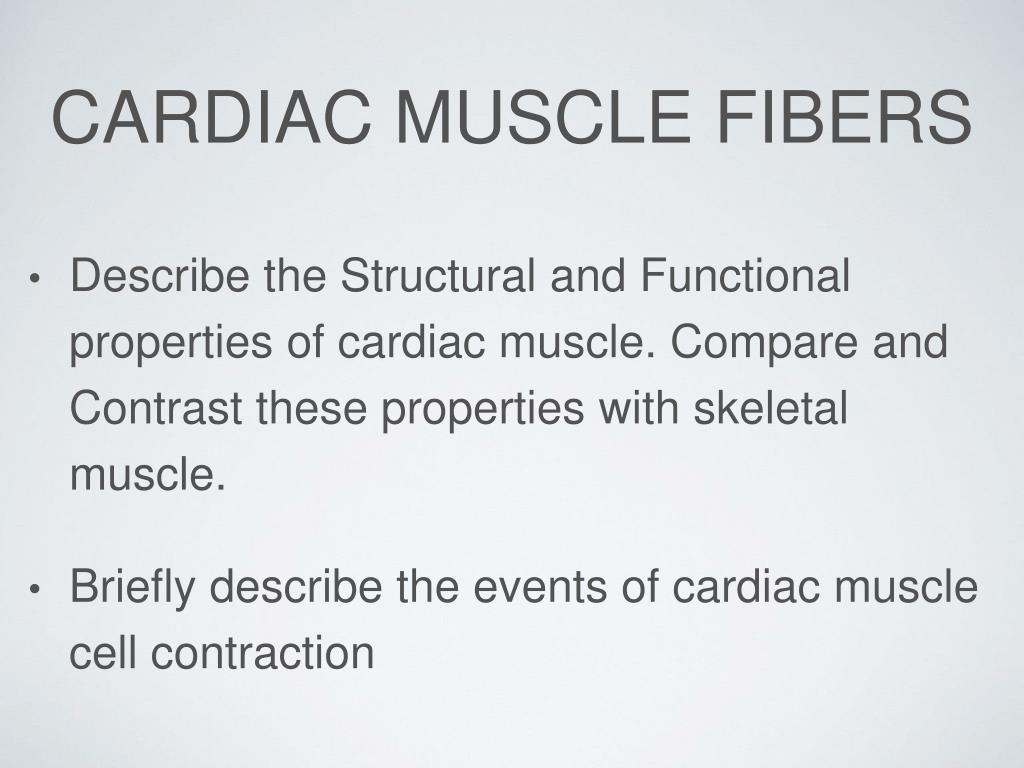 CARDIAC MUSCLE FIBERS

• Describe the Structural and Functional properties of cardiac muscle. Compare and Contrast these properties with skeletal muscle.

• Briefly describe the events of cardiac muscle cell contraction